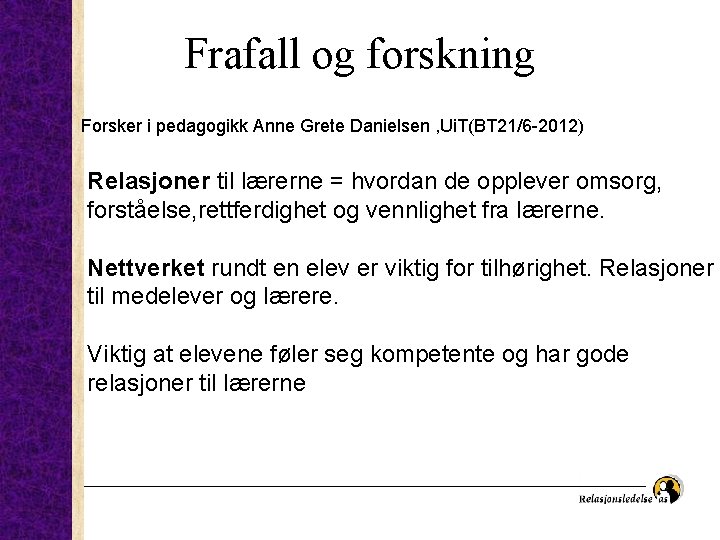 Frafall og forskning

Forsker i pedagogikk Anne Grete Danielsen ,UiT(BT21/6-2012)

Relasjoner til lærerne = hvordan de opplever omsorg, forståelse,rettferdighet og vennlighet fra lærerne.

Nettverket rundt en elev er viktig for tilhørighet. Relasjoner til medelever og lærere.

Viktig at elevene føler seg kompetente og har gode relasjoner til lærerne

Relasjonsledelse as